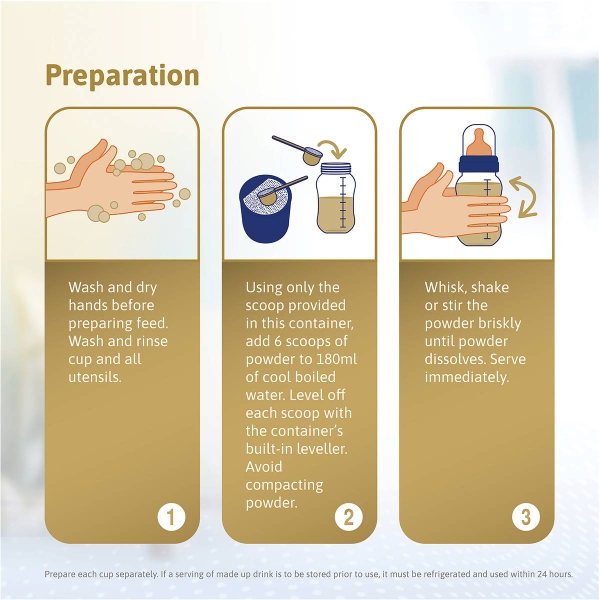 Preparation

Wash and dry hands before preparing feed. Wash and rinse cup and all utensils.

1

Using only the scoop provided in this container, add 6 scoops of powder to 180ml of cool boiled water. Level off each scoop with the container's built-in leveller. Avoid compacting powder.

2

Whisk, shake or stir the powder briskly until powder dissolves. Serve immediately.

3

Prepare each cup separately. If a serving of made up drink is to be stored prior to use, it must be refrigerated and used within 24 hours.